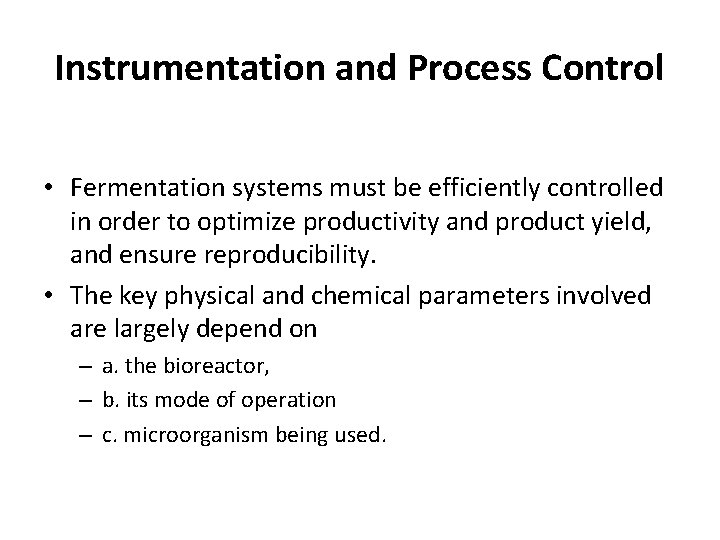 Instrumentation and Process Control

• Fermentation systems must be efficiently controlled in order to optimize productivity and product yield, and ensure reproducibility.

• The key physical and chemical parameters involved are largely depend on
– a. the bioreactor,
– b. its mode of operation
– c. microorganism being used.